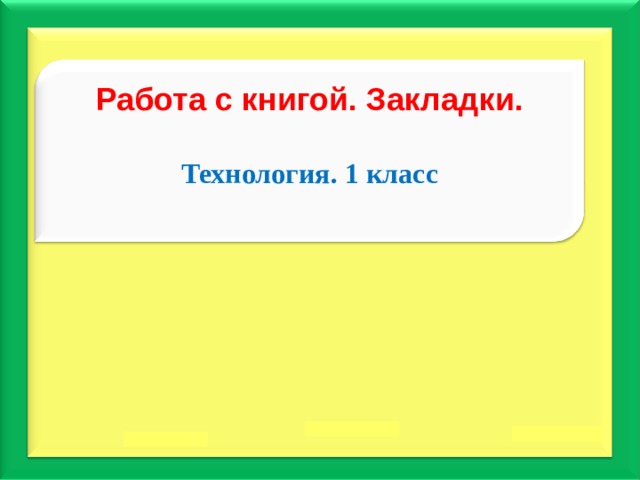 Работа с книгой. Закладки.

Технология. 1 класс